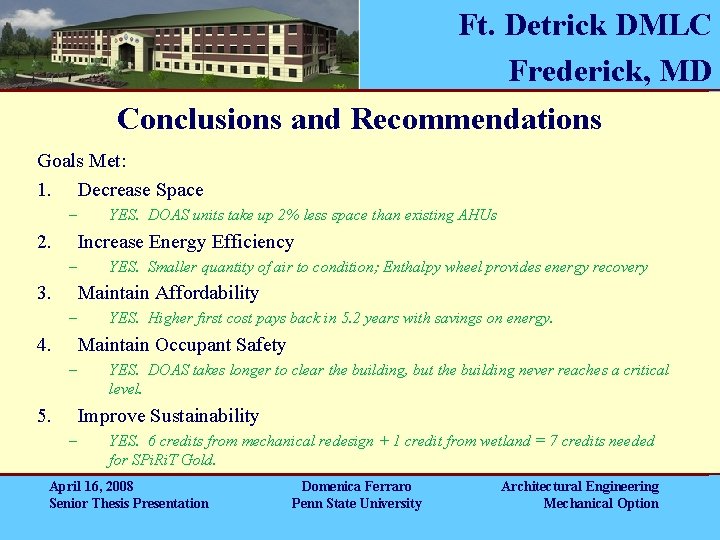 Ft. Detrick DMLC
Frederick, MD

Conclusions and Recommendations

Goals Met:

1. Decrease Space
– YES. DOAS units take up 2% less space than existing AHUs

2. Increase Energy Efficiency
– YES. Smaller quantity of air to condition; Enthalpy wheel provides energy recovery

3. Maintain Affordability
– YES. Higher first cost pays back in 5.2 years with savings on energy.

4. Maintain Occupant Safety
– YES. DOAS takes longer to clear the building, but the building never reaches a critical level.

5. Improve Sustainability
– YES. 6 credits from mechanical redesign + 1 credit from wetland = 7 credits needed for SPiRiT Gold.

April 16, 2008
Senior Thesis Presentation

Domenica Ferraro
Penn State University

Architectural Engineering
Mechanical Option